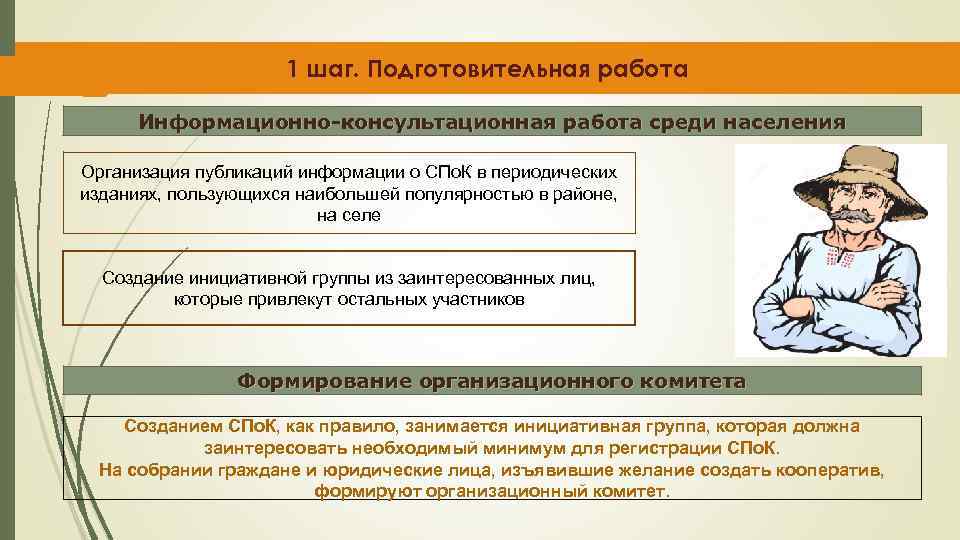 1 шаг. Подготовительная работа

Информационно-консультационная работа среди населения

Организация публикаций информации о СПоК в периодических изданиях, пользующихся наибольшей популярностью в районе, на селе

Создание инициативной группы из заинтересованных лиц, которые привлекут остальных участников

Формирование организационного комитета

Созданием СПоК, как правило, занимается инициативная группа, которая должна заинтересовать необходимый минимум для регистрации СПоК.
На собрании граждане и юридические лица, изъявившие желание создать кооператив, формируют организационный комитет.